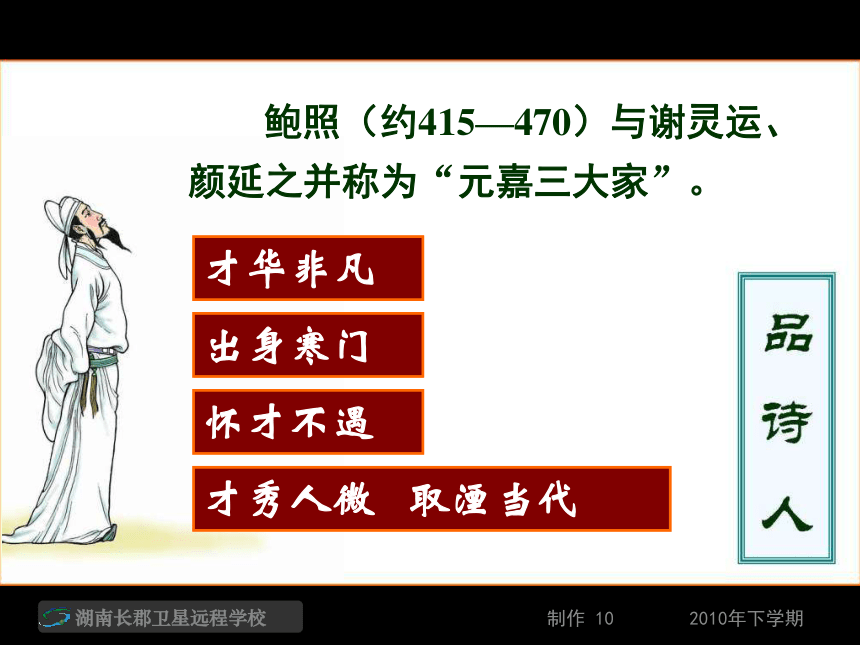 鲍照（约415—470）与谢灵运、颜延之并称为“元嘉三大家”。

才华非凡

出身寒门

怀才不遇

才秀人微 取湮当代

品诗人

湖南长郡卫星远程学校

制作 10

2010年下学期